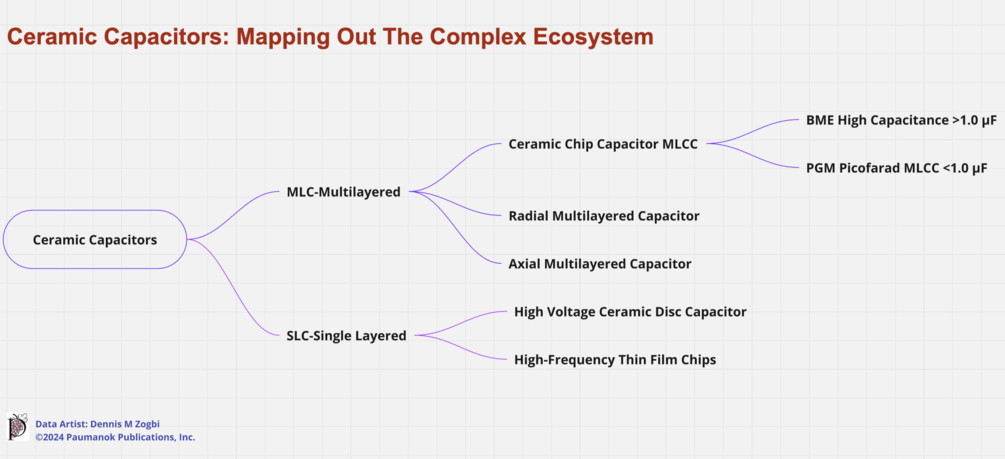 Ceramic Capacitors: Mapping Out The Complex Ecosystem

Ceramic Capacitors

MLC-Multilayered

Ceramic Chip Capacitor MLCC

BME High Capacitance >1.0 µF

PGM Picofarad MLCC <1.0 µF

Radial Multilayered Capacitor

Axial Multilayered Capacitor

SLC-Single Layered

High Voltage Ceramic Disc Capacitor

High-Frequency Thin Film Chips

Data Artist: Dennis M Zogbi
©2024 Paumanok Publications, Inc.